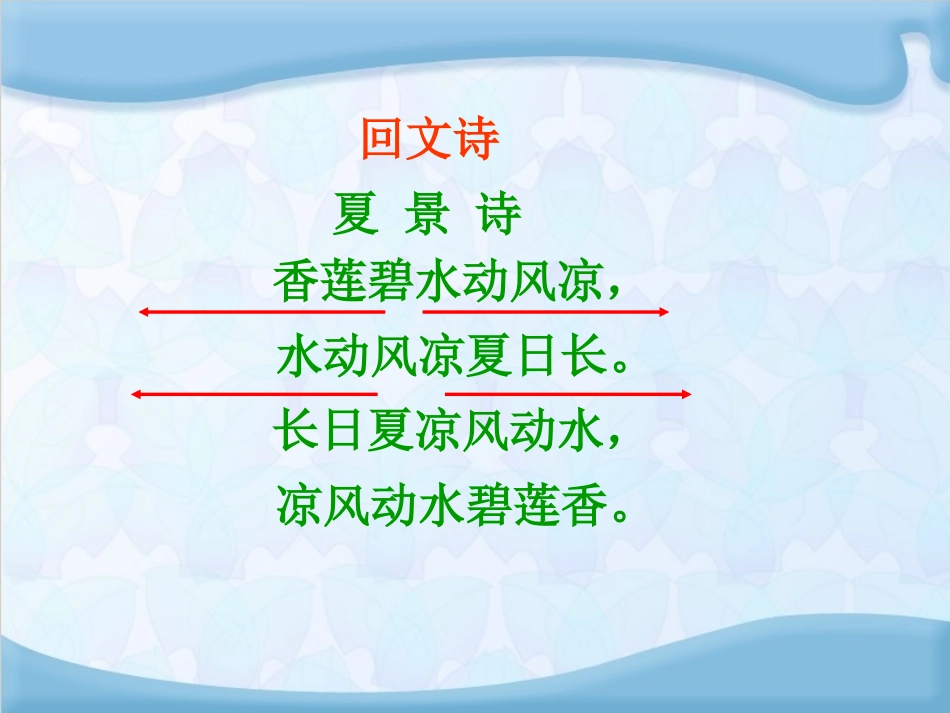 回文诗

夏 景 诗

香莲碧水动风凉，

水动风凉夏日长。

长日夏凉风动水，

凉风动水碧莲香。